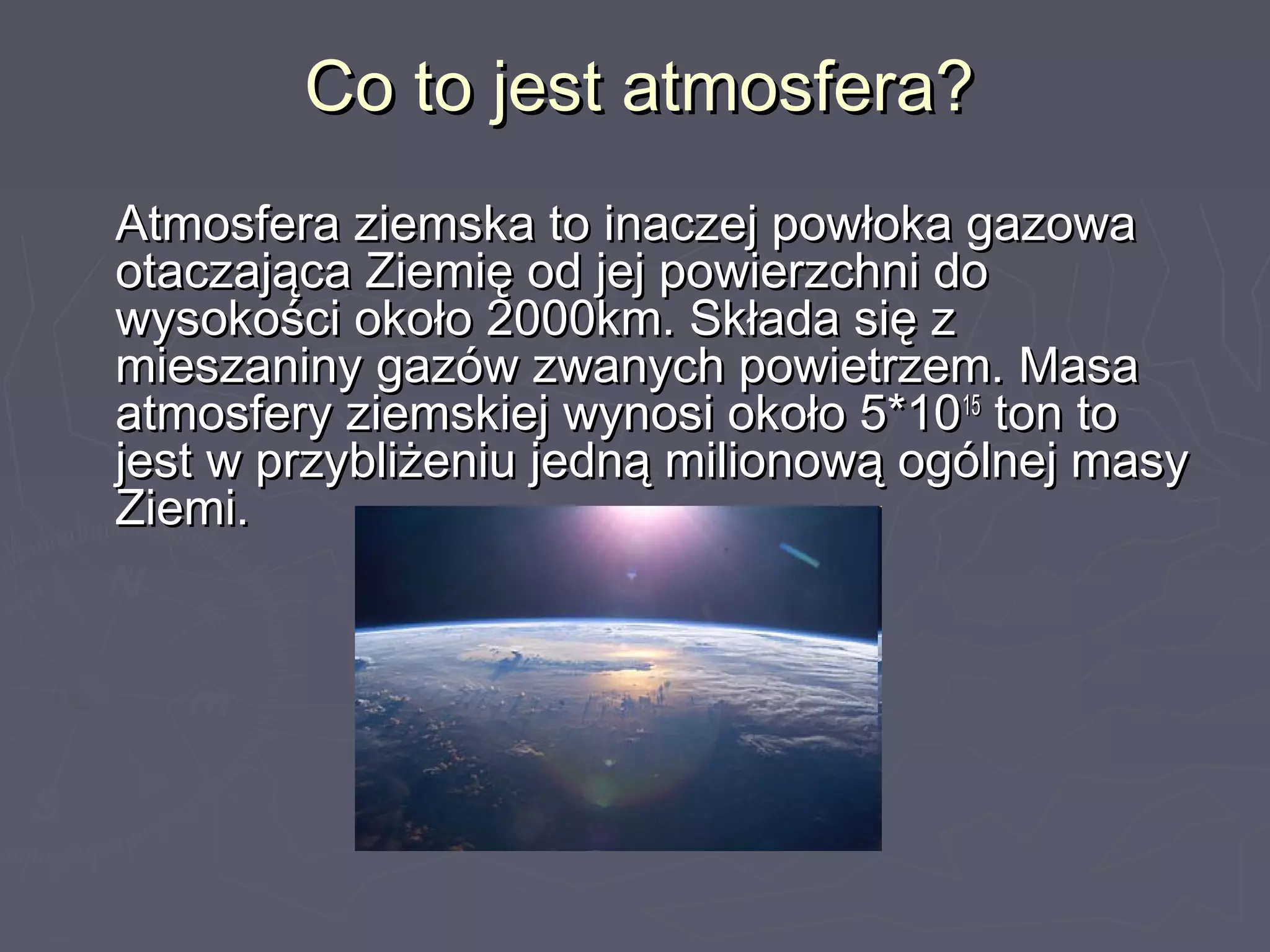 Co to jest atmosfera?

Atmosfera ziemska to inaczej powłoka gazowa otaczająca Ziemię od jej powierzchni do wysokości około 2000km. Składa się z mieszaniny gazów zwanych powietrzem. Masa atmosfery ziemskiej wynosi około $5*10^{15}$ ton to jest w przybliżeniu jedną milionową ogólnej masy Ziemi.